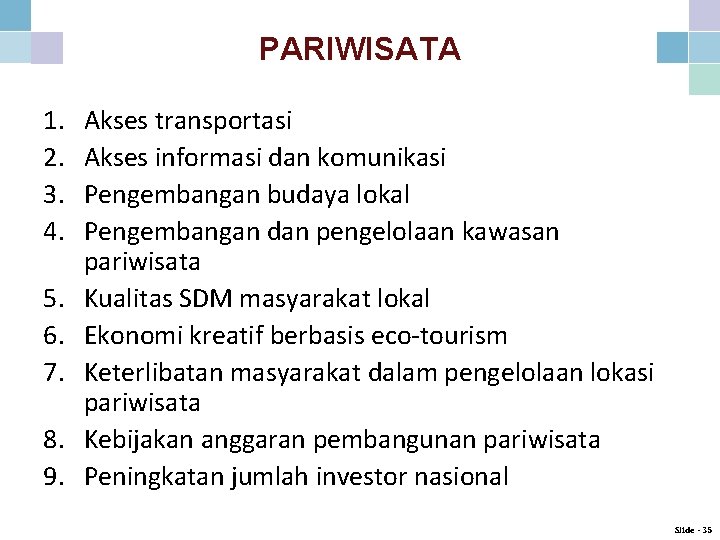 PARIWISATA

1. Akses transportasi
2. Akses informasi dan komunikasi
3. Pengembangan budaya lokal
4. Pengembangan dan pengelolaan kawasan pariwisata
5. Kualitas SDM masyarakat lokal
6. Ekonomi kreatif berbasis eco-tourism
7. Keterlibatan masyarakat dalam pengelolaan lokasi pariwisata
8. Kebijakan anggaran pembangunan pariwisata
9. Peningkatan jumlah investor nasional

Slide - 35